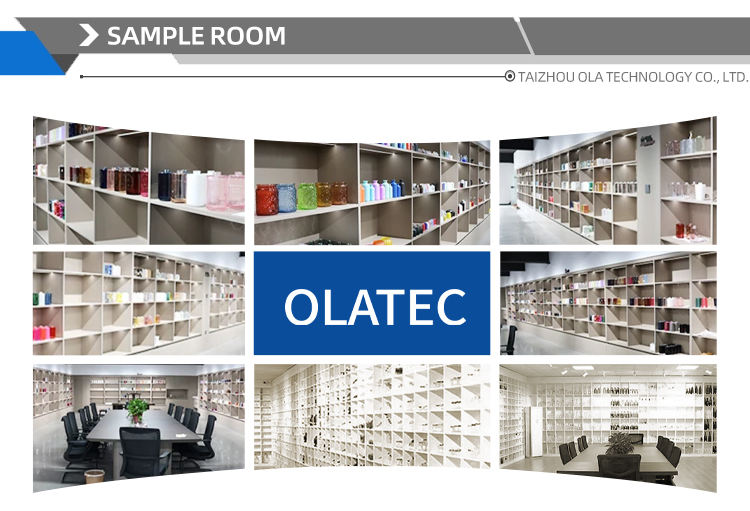 SAMPLE ROOM

TAIZHOU OLA TECHNOLOGY CO., LTD.

OLATEC